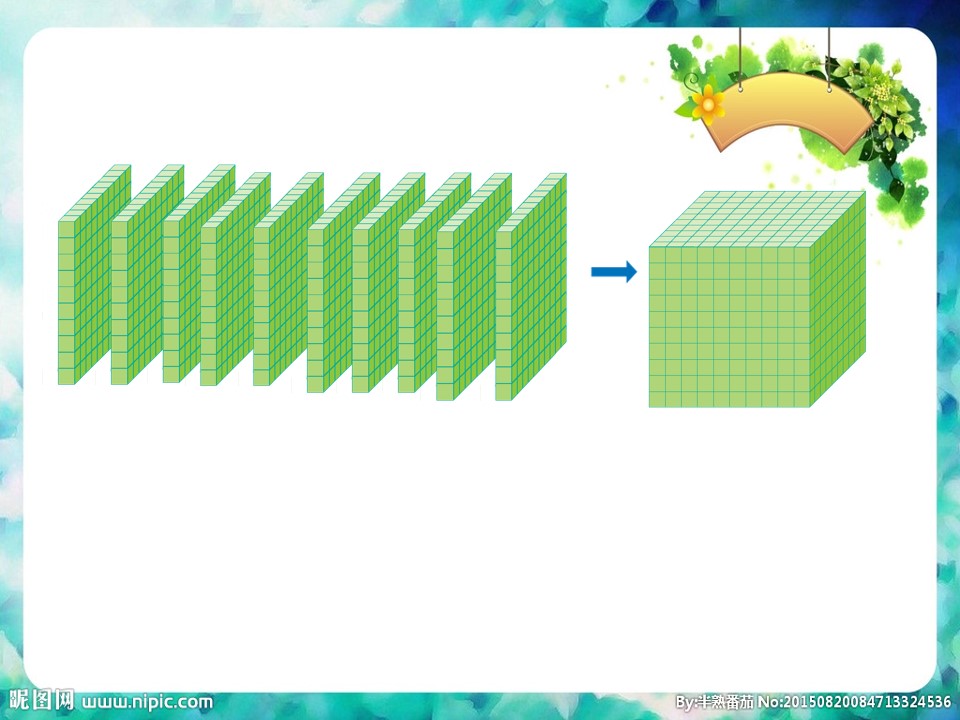 昵图网 www.nipic.com

By:半熟番茄 No:20150820084713324536